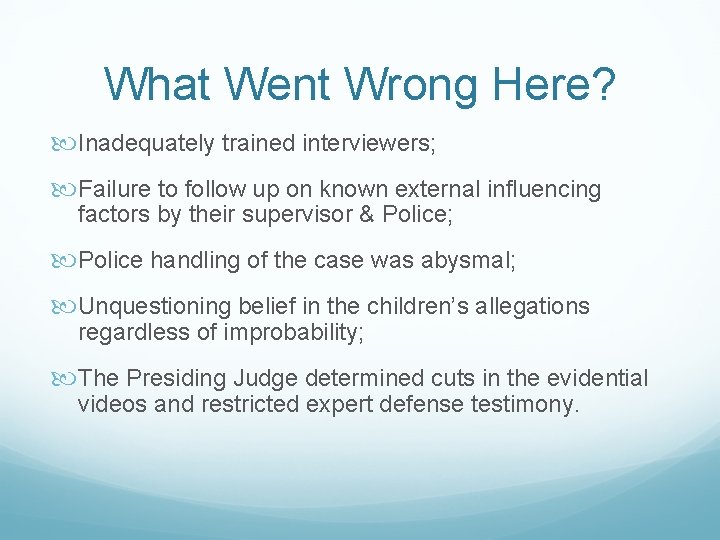 What Went Wrong Here?

Inadequately trained interviewers;

Failure to follow up on known external influencing factors by their supervisor & Police;

Police handling of the case was abysmal;

Unquestioning belief in the children’s allegations regardless of improbability;

The Presiding Judge determined cuts in the evidential videos and restricted expert defense testimony.